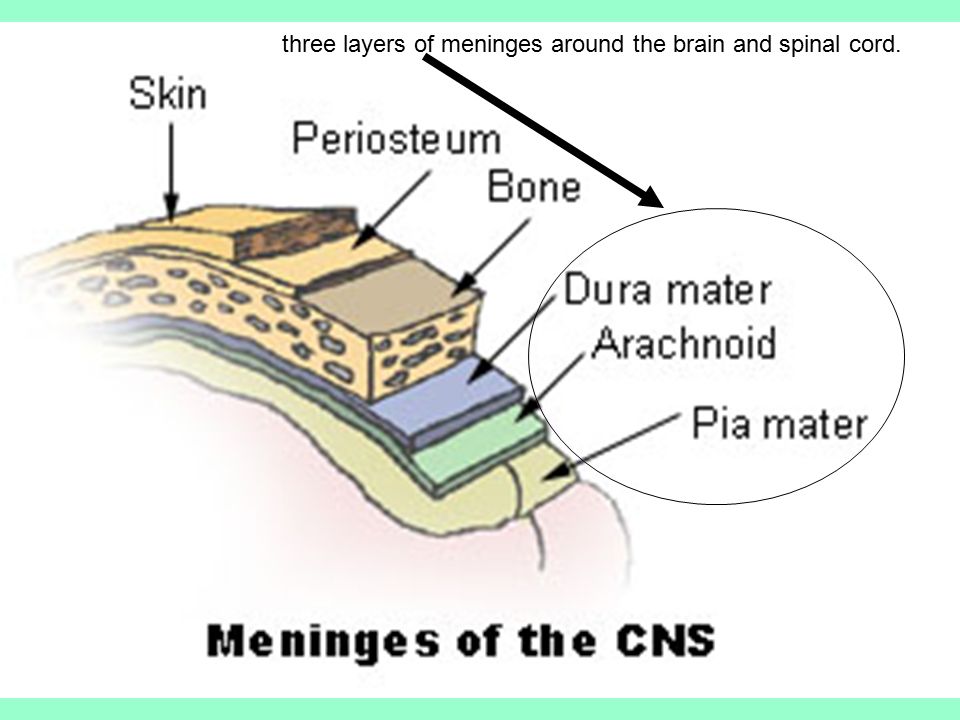 three layers of meninges around the brain and spinal cord.

Skin

Periosteum

Bone

Dura mater

Arachnoid

Pia mater

Meninges of the CNS